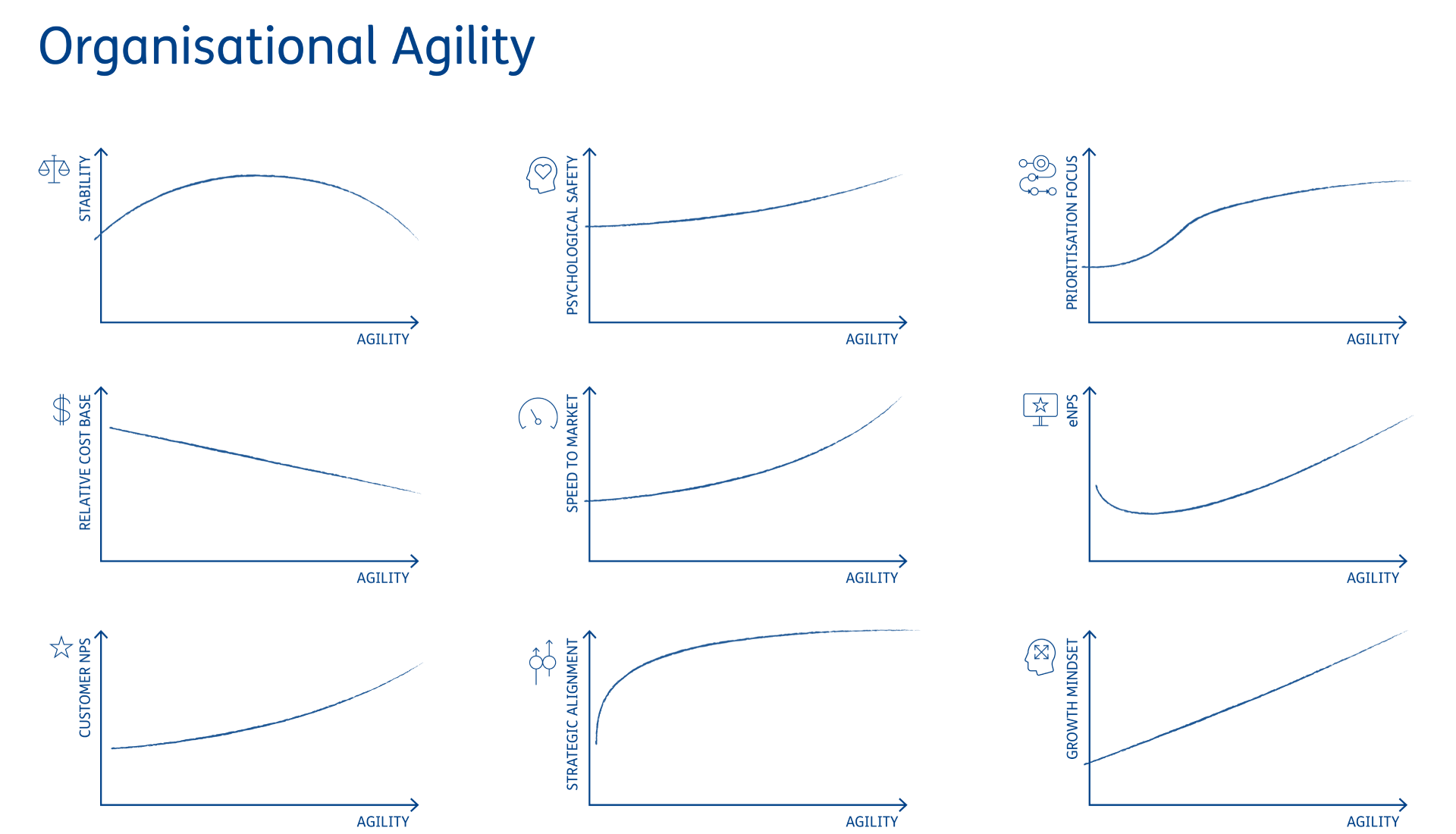 Organisational Agility

STABILITY
AGILITY

PSYCHOLOGICAL SAFETY
AGILITY

PRIORITISATION FOCUS
AGILITY

RELATIVE COST BASE
AGILITY

SPEED TO MARKET
AGILITY

eNPS
AGILITY

CUSTOMER NPS
AGILITY

STRATEGIC ALIGNMENT
AGILITY

GROWTH MINDSET
AGILITY